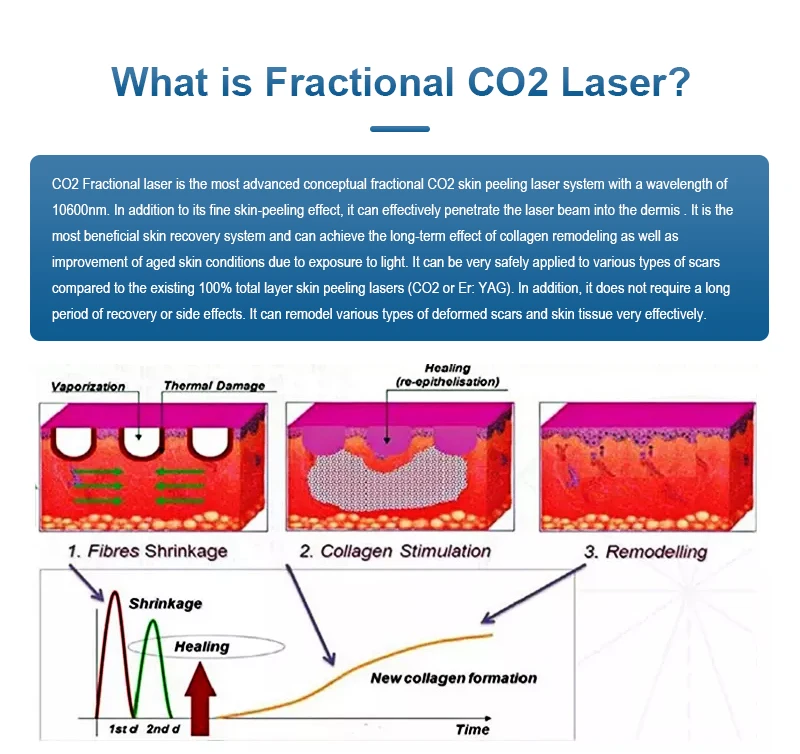 What is Fractional CO2 Laser?

CO2 Fractional laser is the most advanced conceptual fractional CO2 skin peeling laser system with a wavelength of 10600nm. In addition to its fine skin-peeling effect, it can effectively penetrate the laser beam into the dermis . It is the most beneficial skin recovery system and can achieve the long-term effect of collagen remodeling as well as improvement of aged skin conditions due to exposure to light. It can be very safely applied to various types of scars compared to the existing 100% total layer skin peeling lasers (CO2 or Er: YAG). In addition, it does not require a long period of recovery or side effects. It can remodel various types of deformed scars and skin tissue very effectively.

Vaporization

Thermal Damage

Healing (re-epithelisation)

1. Fibres Shrinkage

2. Collagen Stimulation

3. Remodelling

Shrinkage

Healing

New collagen formation

1st d

2nd d

Time